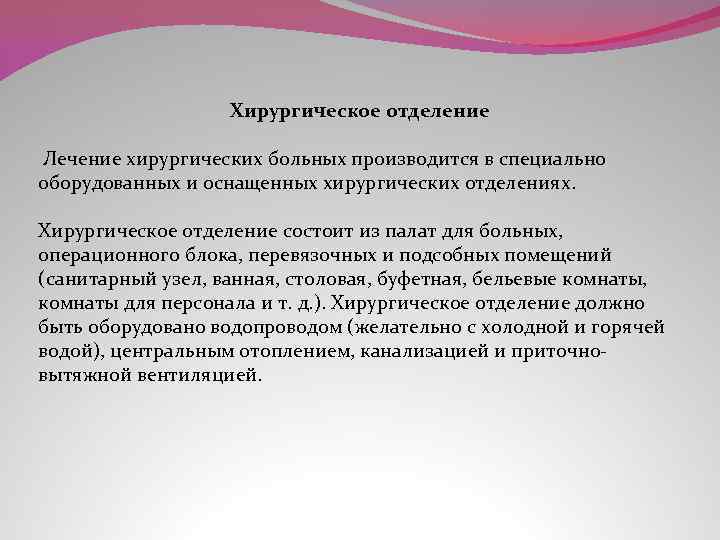 Хирургическое отделение

Лечение хирургических больных производится в специально оборудованных и оснащенных хирургических отделениях.

Хирургическое отделение состоит из палат для больных, операционного блока, перевязочных и подсобных помещений (санитарный узел, ванная, столовая, буфетная, бельевые комнаты, комнаты для персонала и т. д.). Хирургическое отделение должно быть оборудовано водопроводом (желательно с холодной и горячей водой), центральным отоплением, канализацией и приточно-вытяжной вентиляцией.